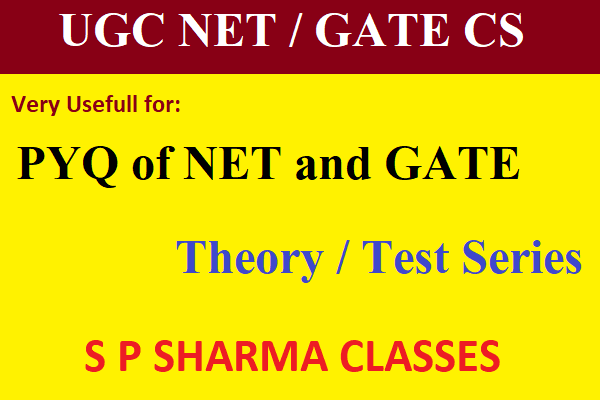 UGC NET / GATE CS

Very Usefull for:

PYQ of NET and GATE

Theory / Test Series

S P SHARMA CLASSES